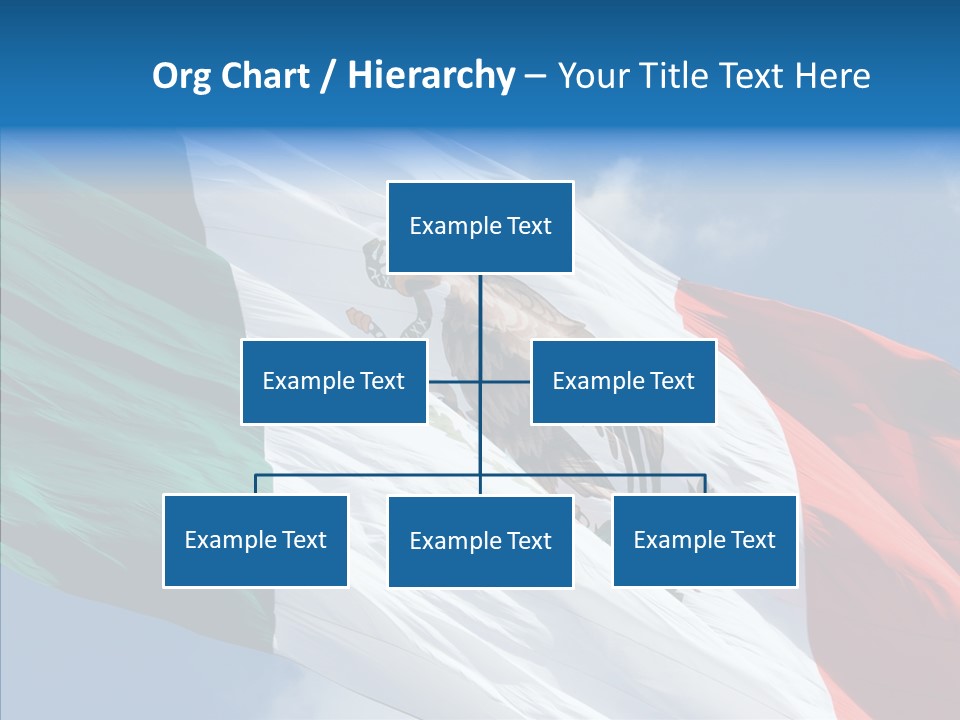 Org Chart / Hierarchy – Your Title Text Here

Example Text

Example Text

Example Text

Example Text

Example Text

Example Text